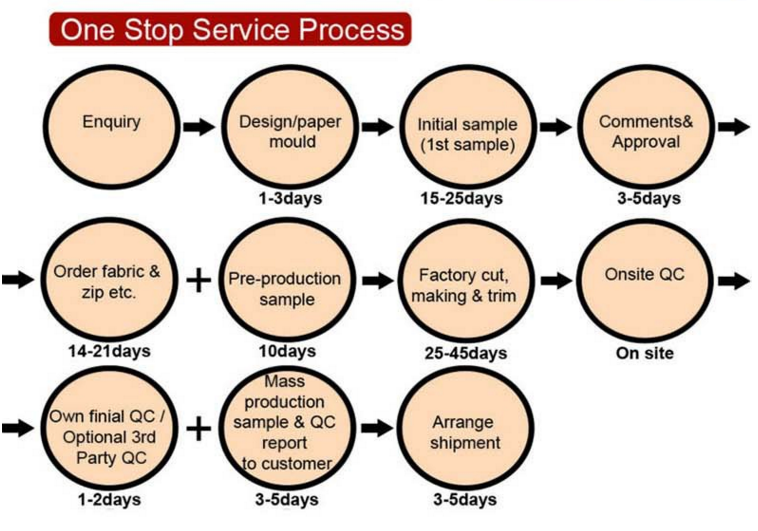 One Stop Service Process

Enquiry

Design/paper mould
1-3days

Initial sample (1st sample)
15-25days

Comments& Approval
3-5days

Order fabric & zip etc.
14-21days

+

Pre-production sample
10days

Factory cut, making & trim
25-45days

Onsite QC
On site

Own finial QC / Optional 3rd Party QC
1-2days

+

Mass production sample & QC report to customer
3-5days

Arrange shipment
3-5days